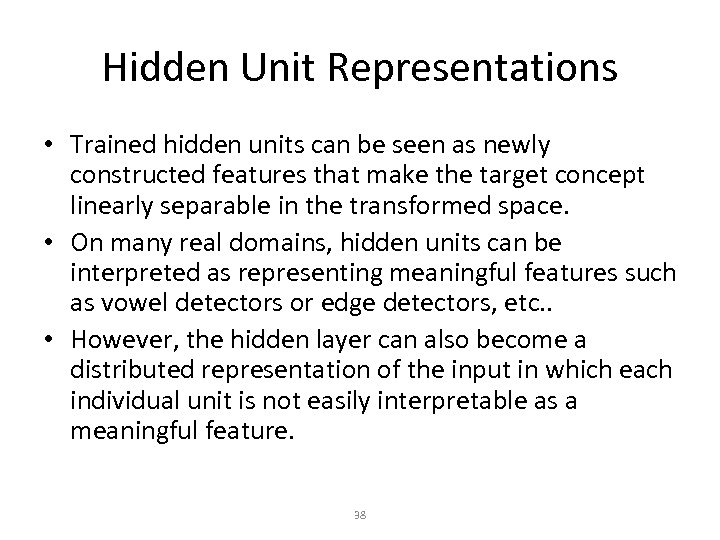 Hidden Unit Representations

• Trained hidden units can be seen as newly constructed features that make the target concept linearly separable in the transformed space.
• On many real domains, hidden units can be interpreted as representing meaningful features such as vowel detectors or edge detectors, etc..
• However, the hidden layer can also become a distributed representation of the input in which each individual unit is not easily interpretable as a meaningful feature.

38